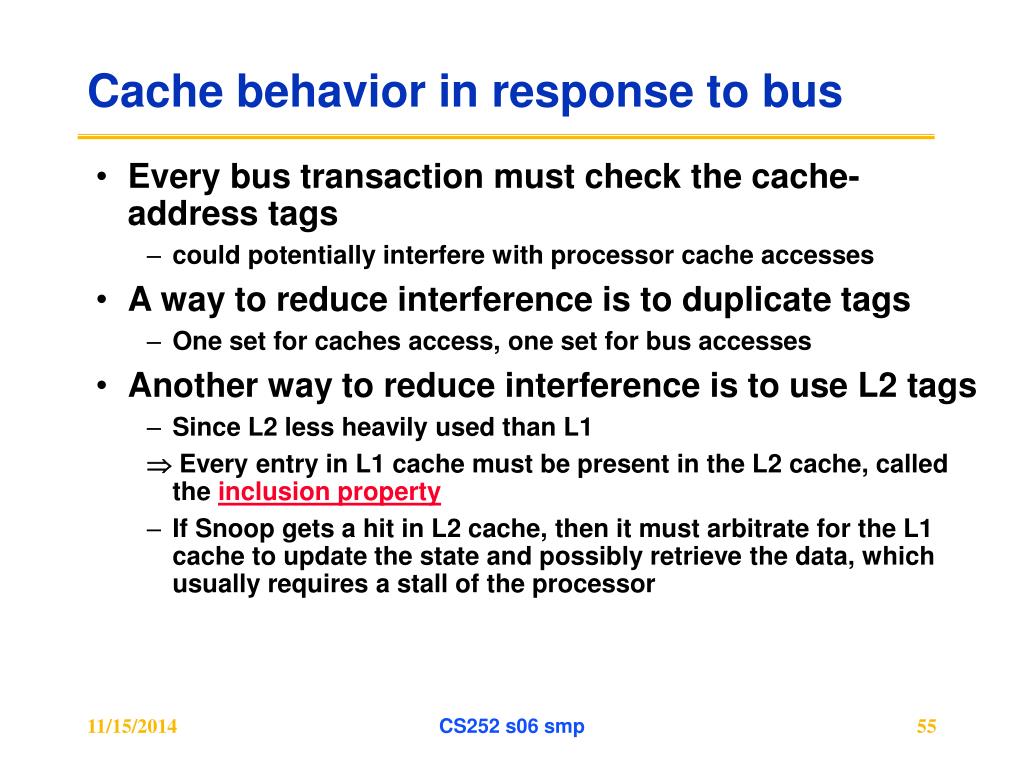 Cache behavior in response to bus

• Every bus transaction must check the cache-address tags
– could potentially interfere with processor cache accesses
• A way to reduce interference is to duplicate tags
– One set for caches access, one set for bus accesses
• Another way to reduce interference is to use L2 tags
– Since L2 less heavily used than L1
$\Rightarrow$ Every entry in L1 cache must be present in the L2 cache, called the inclusion property
– If Snoop gets a hit in L2 cache, then it must arbitrate for the L1 cache to update the state and possibly retrieve the data, which usually requires a stall of the processor

11/15/2014
CS252 s06 smp
55